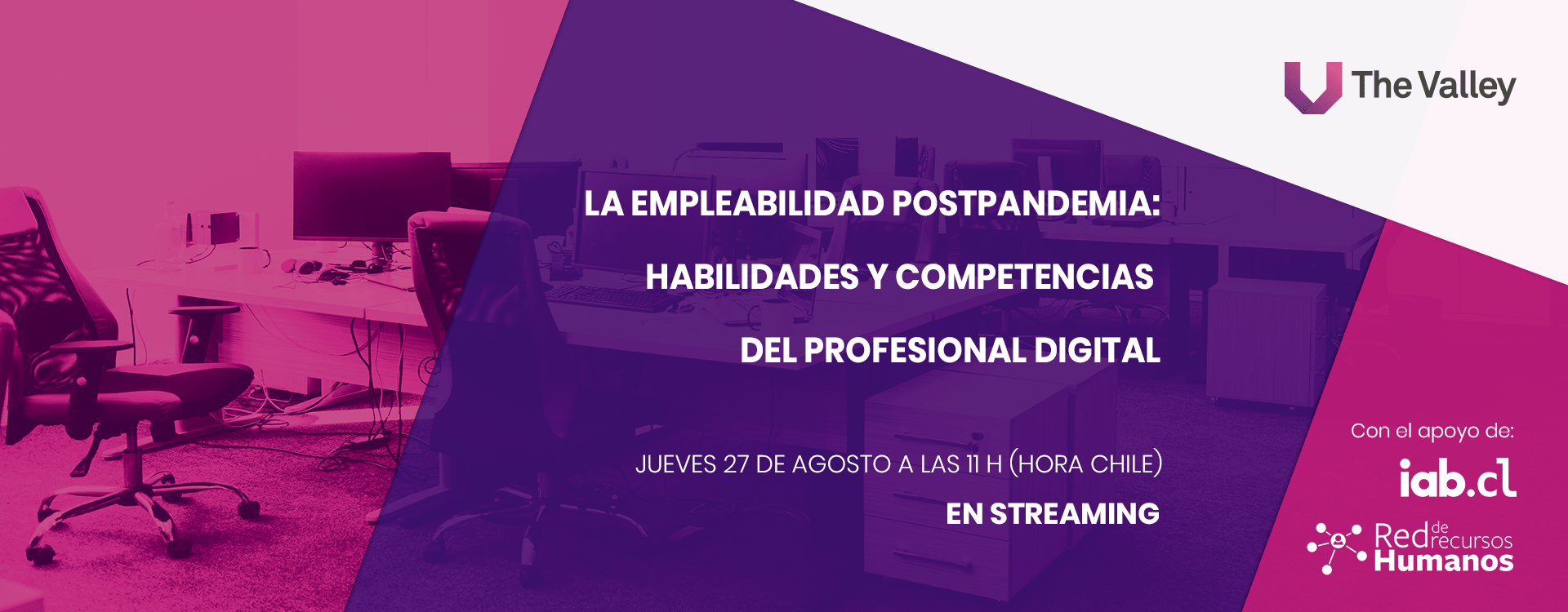 The Valley

LA EMPLEABILIDAD POSTPANDEMIA:

HABILIDADES Y COMPETENCIAS

DEL PROFESIONAL DIGITAL

JUEVES 27 DE AGOSTO A LAS 11 H (HORA CHILE)

EN STREAMING

Con el apoyo de:

iab.cl

Red de recursos Humanos